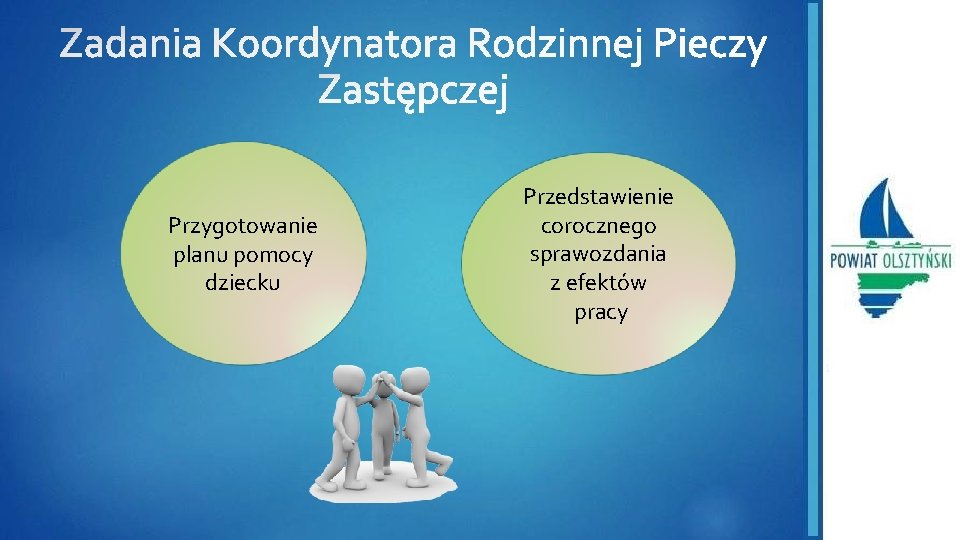 Zadania Koordynatora Rodzinnej Pieczy Zastępczej

Przygotowanie planu pomocy dziecku

Przedstawienie corocznego sprawozdania z efektów pracy

POWIAT OLSZTYŃSKI